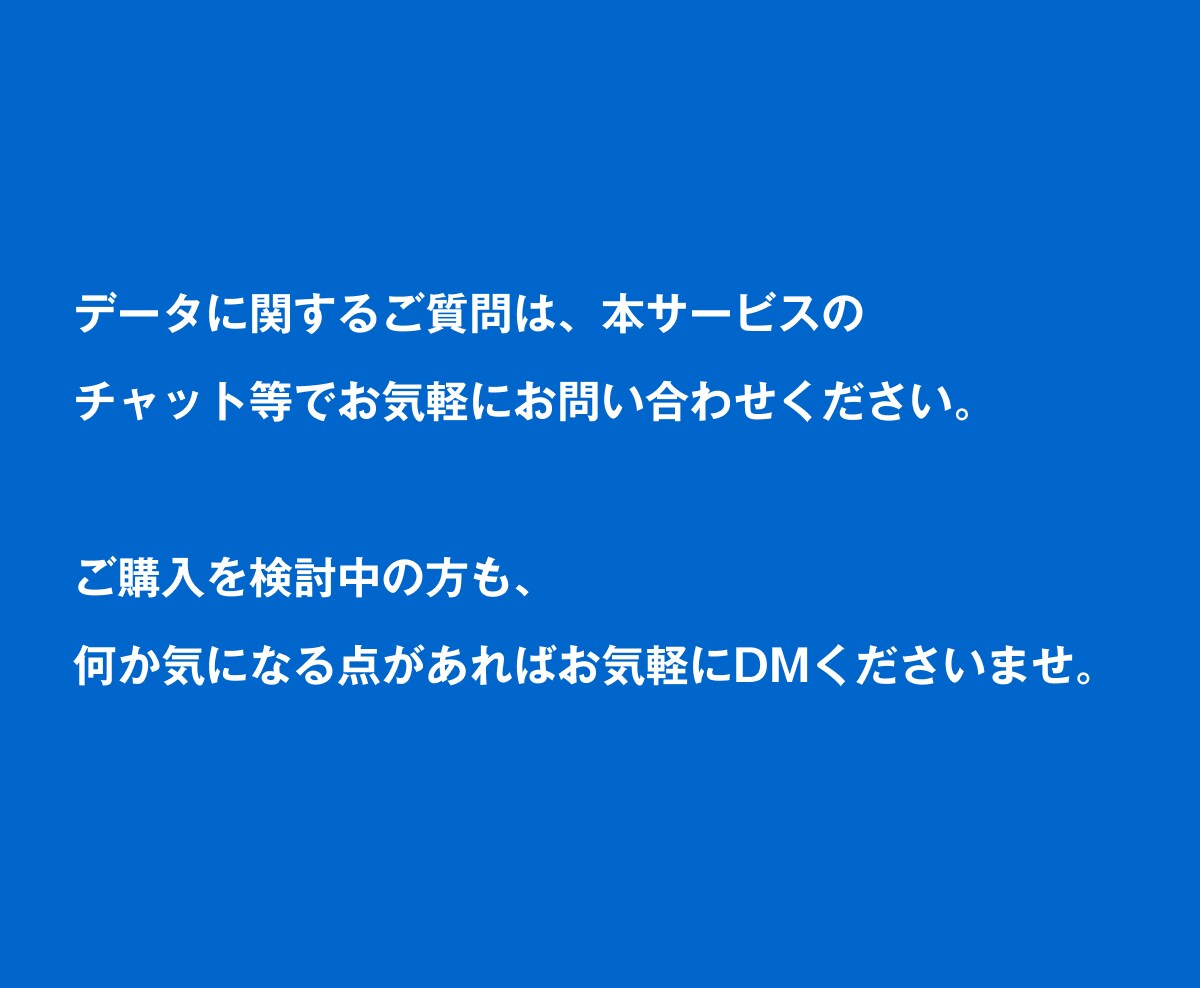 データに関するご質問は、本サービスのチャット等でお気軽にお問い合わせください。

ご購入を検討中の方も、何か気になる点があればお気軽にDMくださいませ。